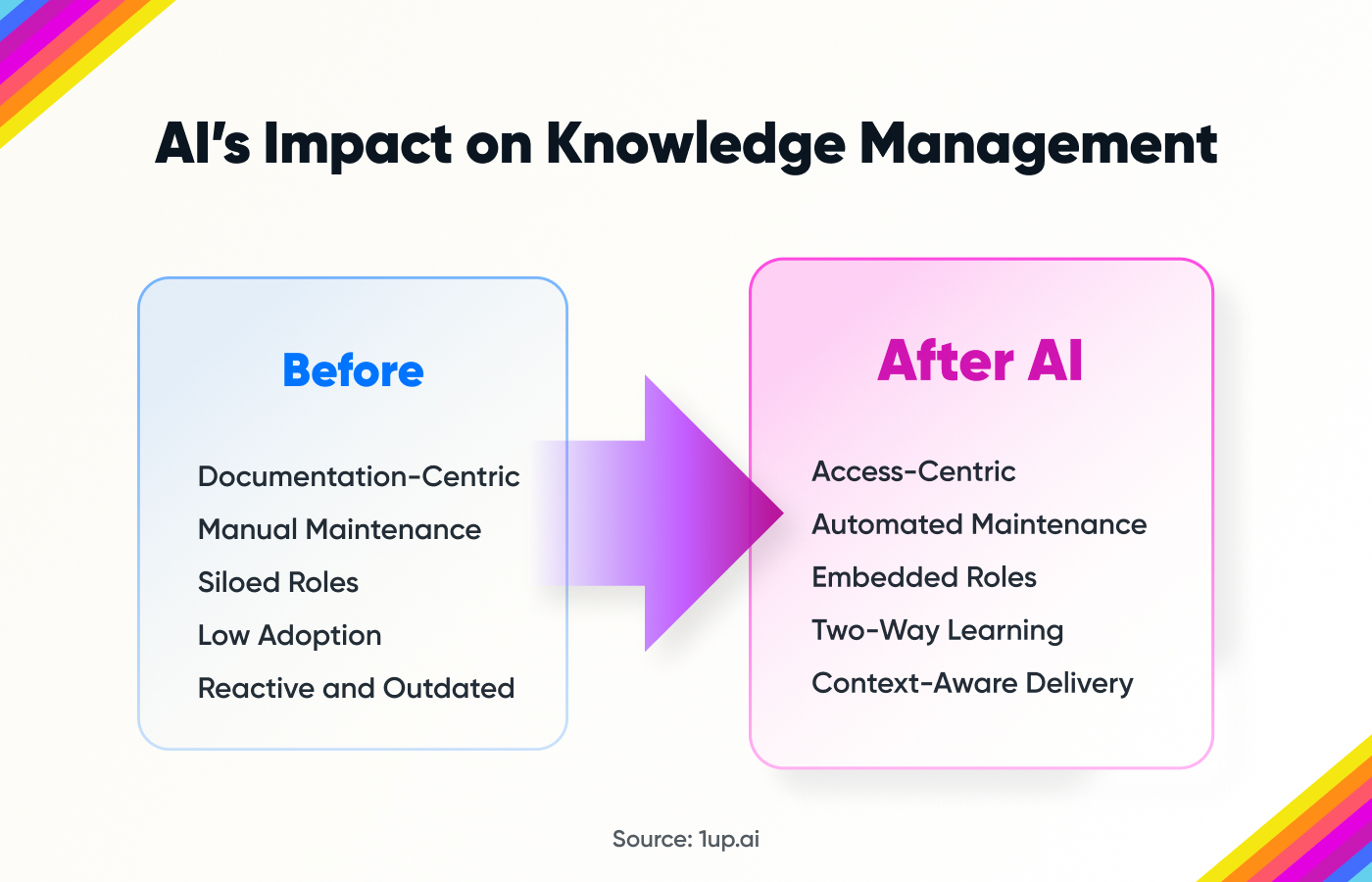 AI's Impact on Knowledge Management

Before

Documentation-Centric
Manual Maintenance
Siloed Roles
Low Adoption
Reactive and Outdated

After AI

Access-Centric
Automated Maintenance
Embedded Roles
Two-Way Learning
Context-Aware Delivery

Source: 1up.ai